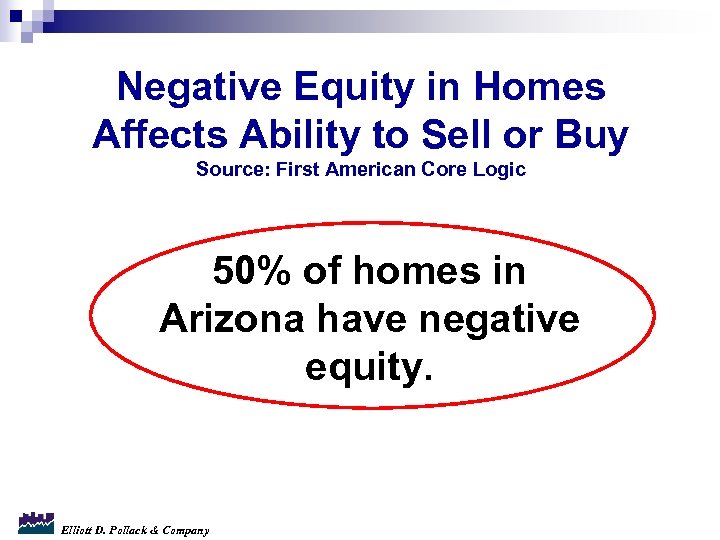 Negative Equity in Homes Affects Ability to Sell or Buy
Source: First American Core Logic

50% of homes in Arizona have negative equity.

Elliott D. Pollack & Company